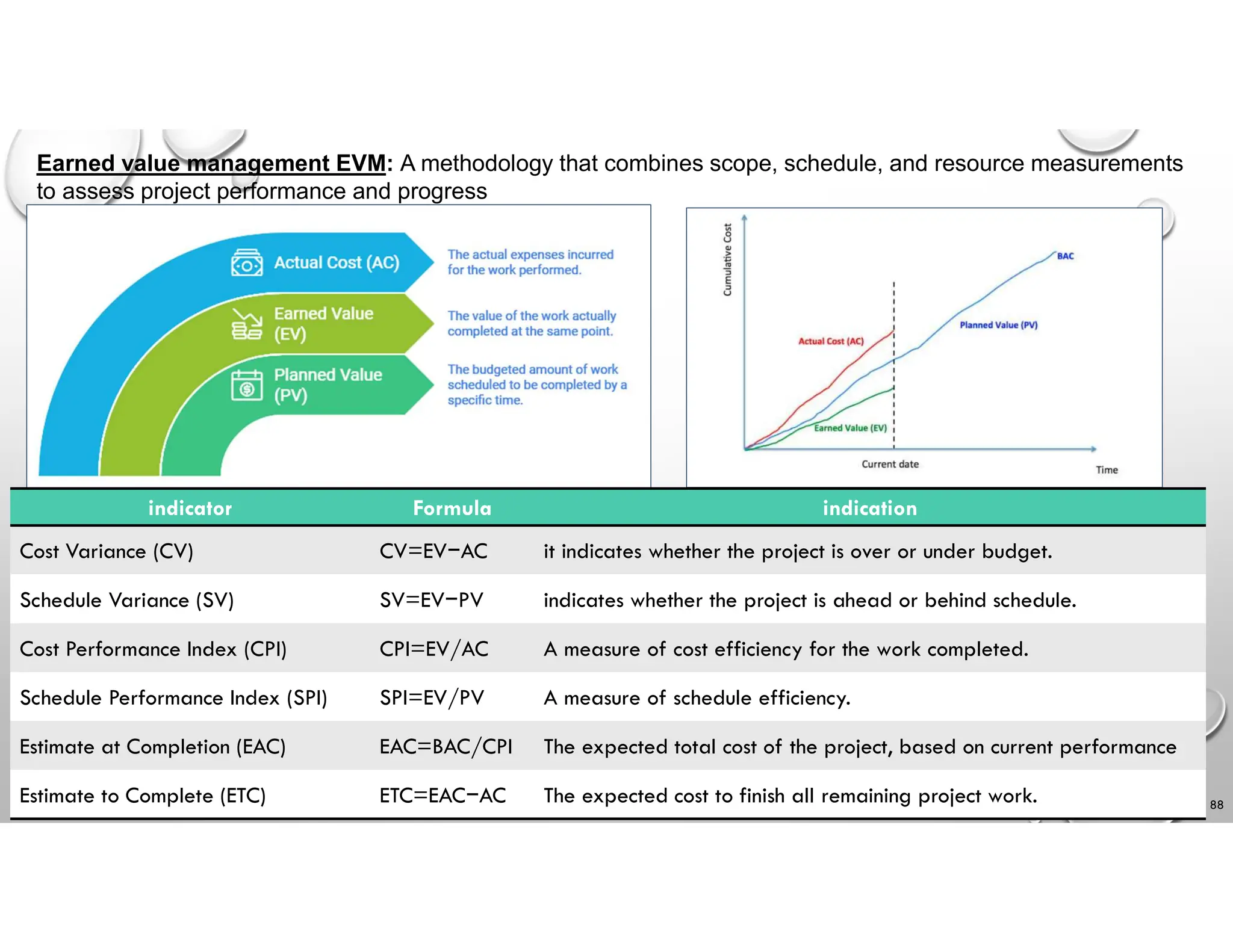 Earned value management EVM: A methodology that combines scope, schedule, and resource measurements to assess project performance and progress

Actual Cost (AC)
The actual expenses incurred for the work performed.

Earned Value (EV)
The value of the work actually completed at the same point.

Planned Value (PV)
The budgeted amount of work scheduled to be completed by a specific time.

Cumulative Cost
BAC
Planned Value (PV)
Actual Cost (AC)
Earned Value (EV)
Current date
Time

| indicator | Formula | indication |
|---|---|---|
| Cost Variance (CV) | CV=EV−AC | it indicates whether the project is over or under budget. |
| Schedule Variance (SV) | SV=EV−PV | indicates whether the project is ahead or behind schedule. |
| Cost Performance Index (CPI) | CPI=EV/AC | A measure of cost efficiency for the work completed. |
| Schedule Performance Index (SPI) | SPI=EV/PV | A measure of schedule efficiency. |
| Estimate at Completion (EAC) | EAC=BAC/CPI | The expected total cost of the project, based on current performance |
| Estimate to Complete (ETC) | ETC=EAC−AC | The expected cost to finish all remaining project work. |

88